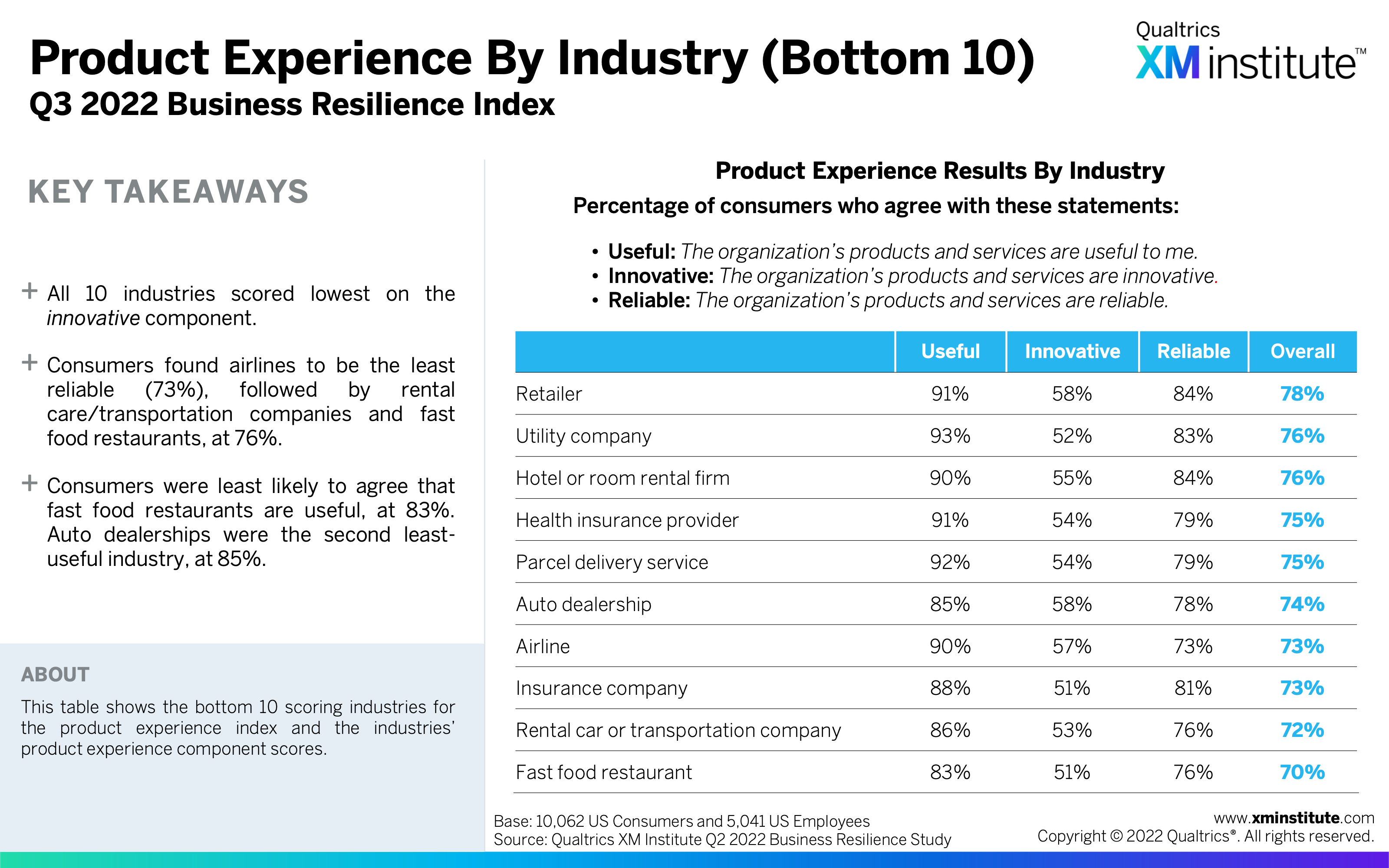 Product Experience By Industry (Bottom 10)
Q3 2022 Business Resilience Index

Qualtrics
XM institute™

KEY TAKEAWAYS

+ All 10 industries scored lowest on the innovative component.

+ Consumers found airlines to be the least reliable (73%), followed by rental care/transportation companies and fast food restaurants, at 76%.

+ Consumers were least likely to agree that fast food restaurants are useful, at 83%. Auto dealerships were the second least-useful industry, at 85%.

ABOUT
This table shows the bottom 10 scoring industries for the product experience index and the industries' product experience component scores.

Product Experience Results By Industry
Percentage of consumers who agree with these statements:

• Useful: The organization's products and services are useful to me.
• Innovative: The organization's products and services are innovative.
• Reliable: The organization's products and services are reliable.

| | Useful | Innovative | Reliable | Overall |
|---|---|---|---|---|
| Retailer | 91% | 58% | 84% | 78% |
| Utility company | 93% | 52% | 83% | 76% |
| Hotel or room rental firm | 90% | 55% | 84% | 76% |
| Health insurance provider | 91% | 54% | 79% | 75% |
| Parcel delivery service | 92% | 54% | 79% | 75% |
| Auto dealership | 85% | 58% | 78% | 74% |
| Airline | 90% | 57% | 73% | 73% |
| Insurance company | 88% | 51% | 81% | 73% |
| Rental car or transportation company | 86% | 53% | 76% | 72% |
| Fast food restaurant | 83% | 51% | 76% | 70% |

Base: 10,062 US Consumers and 5,041 US Employees
Source: Qualtrics XM Institute Q2 2022 Business Resilience Study

www.xminstitute.com
Copyright © 2022 Qualtrics®. All rights reserved.